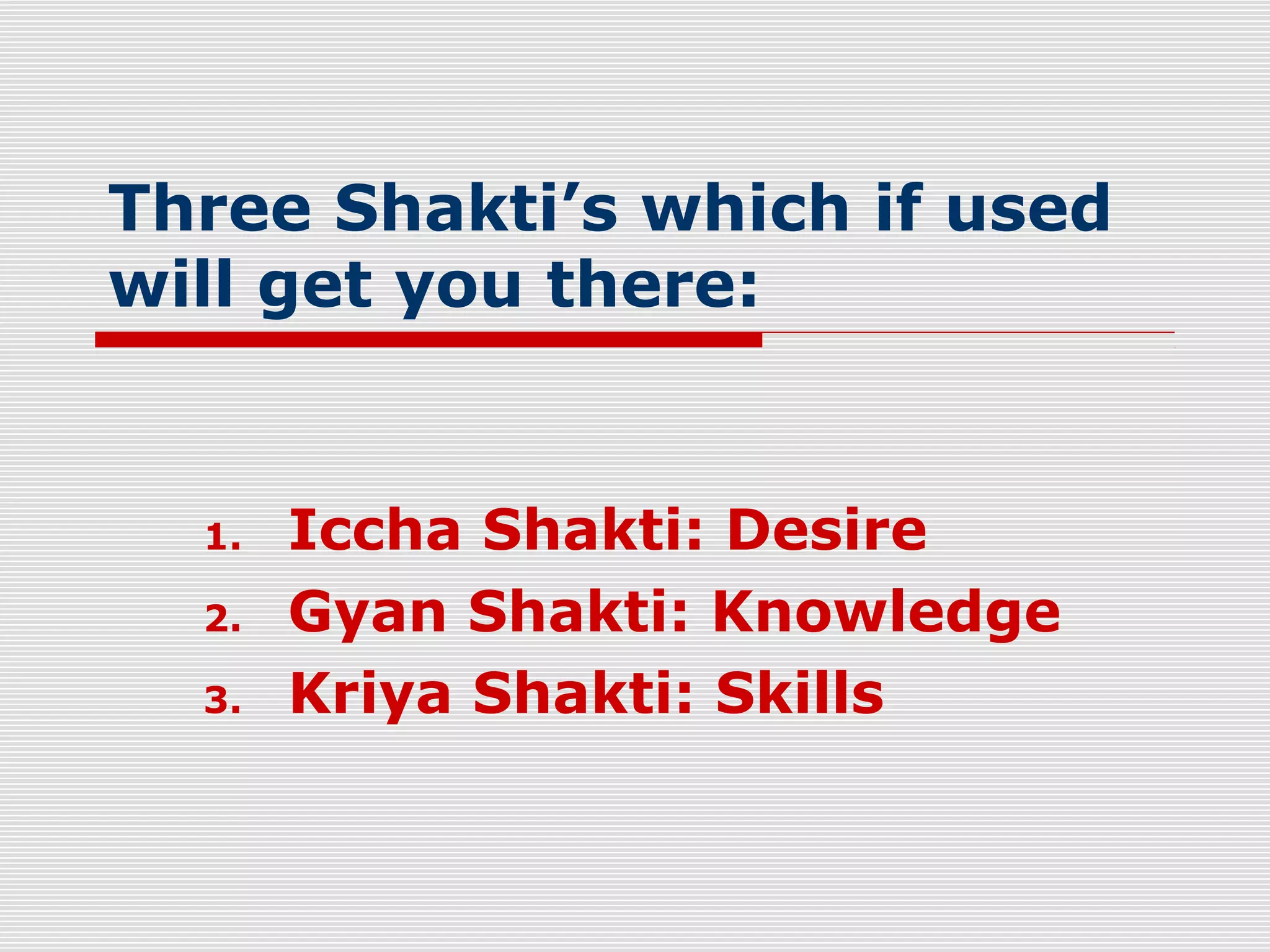 Three Shakti’s which if used will get you there:

1. Iccha Shakti: Desire
2. Gyan Shakti: Knowledge
3. Kriya Shakti: Skills